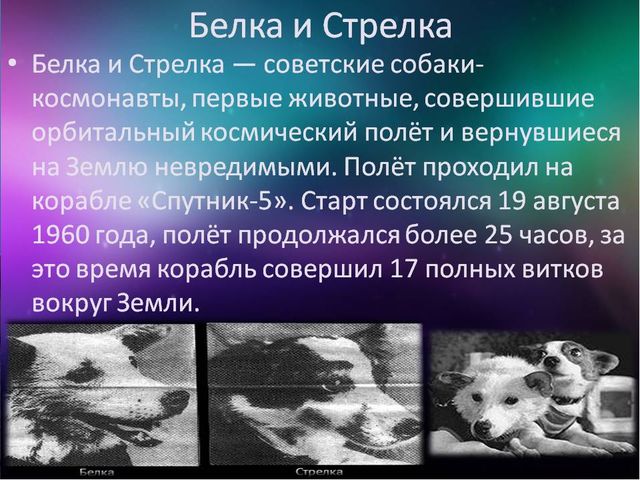 Белка и Стрелка

• Белка и Стрелка — советские собаки-космонавты, первые животные, совершившие орбитальный космический полёт и вернувшиеся на Землю невредимыми. Полёт проходил на корабле «Спутник-5». Старт состоялся 19 августа 1960 года, полёт продолжался более 25 часов, за это время корабль совершил 17 полных витков вокруг Земли.

Белка

Стрелка